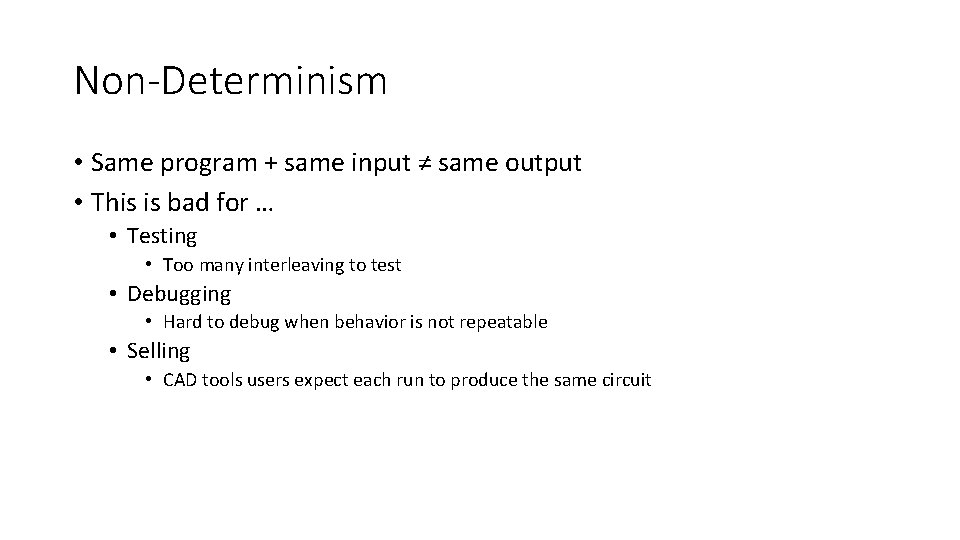 Non-Determinism

• Same program + same input ≠ same output
• This is bad for …
  • Testing
    • Too many interleaving to test
  • Debugging
    • Hard to debug when behavior is not repeatable
  • Selling
    • CAD tools users expect each run to produce the same circuit